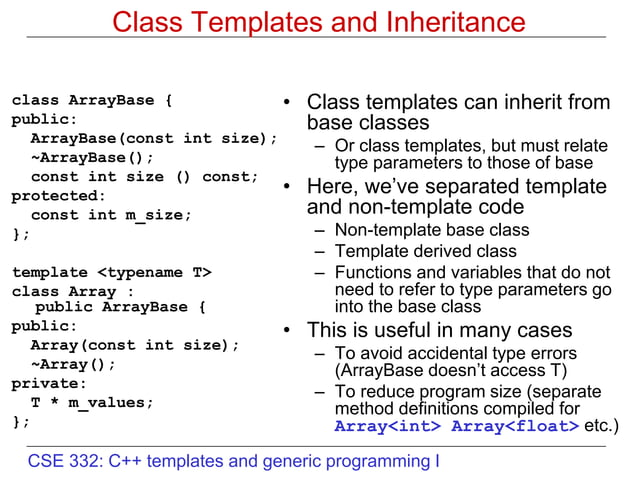 Class Templates and Inheritance

class ArrayBase {
public:
  ArrayBase(const int size);
  ~ArrayBase();
  const int size () const;
protected:
  const int m_size;
};

template <typename T>
class Array :
   public ArrayBase {
public:
  Array(const int size);
  ~Array();
private:
  T * m_values;
};

• Class templates can inherit from base classes
  – Or class templates, but must relate type parameters to those of base
• Here, we've separated template and non-template code
  – Non-template base class
  – Template derived class
  – Functions and variables that do not need to refer to type parameters go into the base class
• This is useful in many cases
  – To avoid accidental type errors (ArrayBase doesn't access T)
  – To reduce program size (separate method definitions compiled for Array<int> Array<float> etc.)

CSE 332: C++ templates and generic programming I